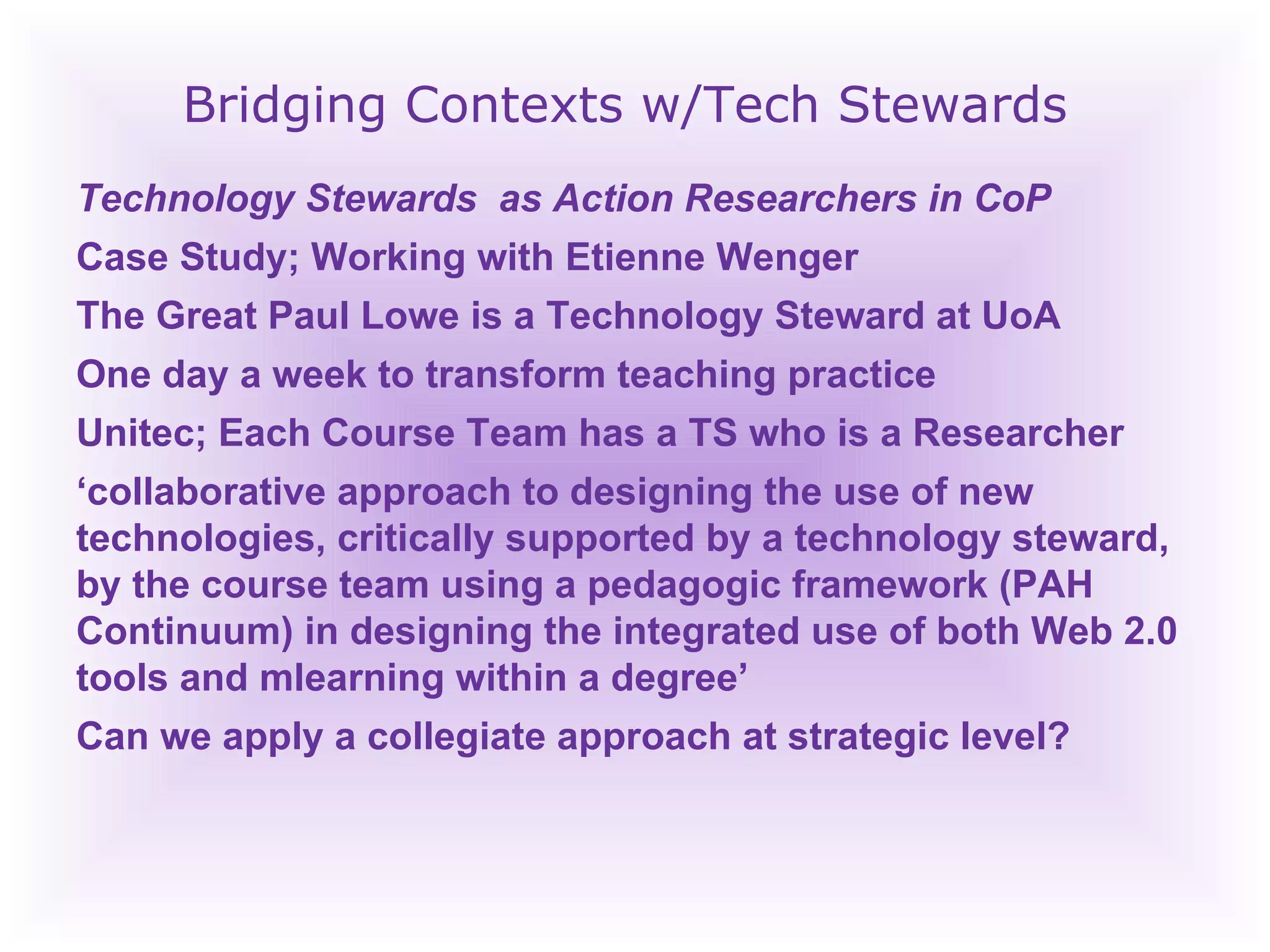 Bridging Contexts w/Tech Stewards

Technology Stewards as Action Researchers in CoP

Case Study; Working with Etienne Wenger

The Great Paul Lowe is a Technology Steward at UoA

One day a week to transform teaching practice

Unitec; Each Course Team has a TS who is a Researcher

‘collaborative approach to designing the use of new technologies, critically supported by a technology steward, by the course team using a pedagogic framework (PAH Continuum) in designing the integrated use of both Web 2.0 tools and mlearning within a degree’

Can we apply a collegiate approach at strategic level?